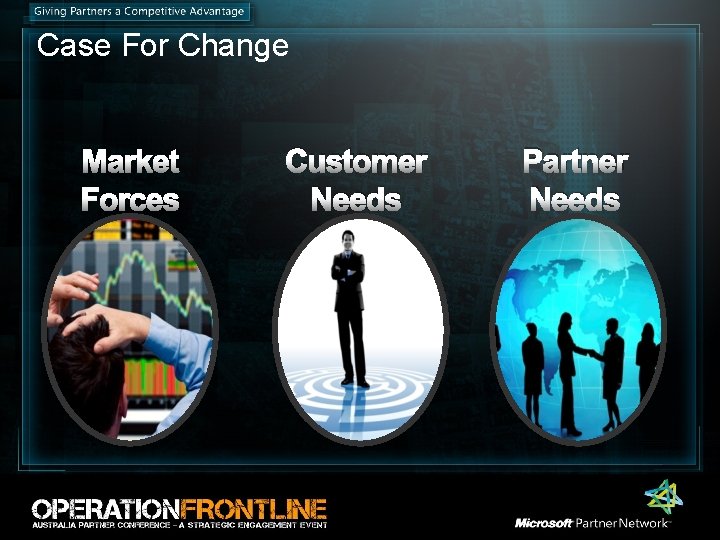 Giving Partners a Competitive Advantage

Case For Change

Market Forces

Customer Needs

Partner Needs

OPERATIONFRONTLINE
AUSTRALIA PARTNER CONFERENCE – A STRATEGIC ENGAGEMENT EVENT

Microsoft Partner Network